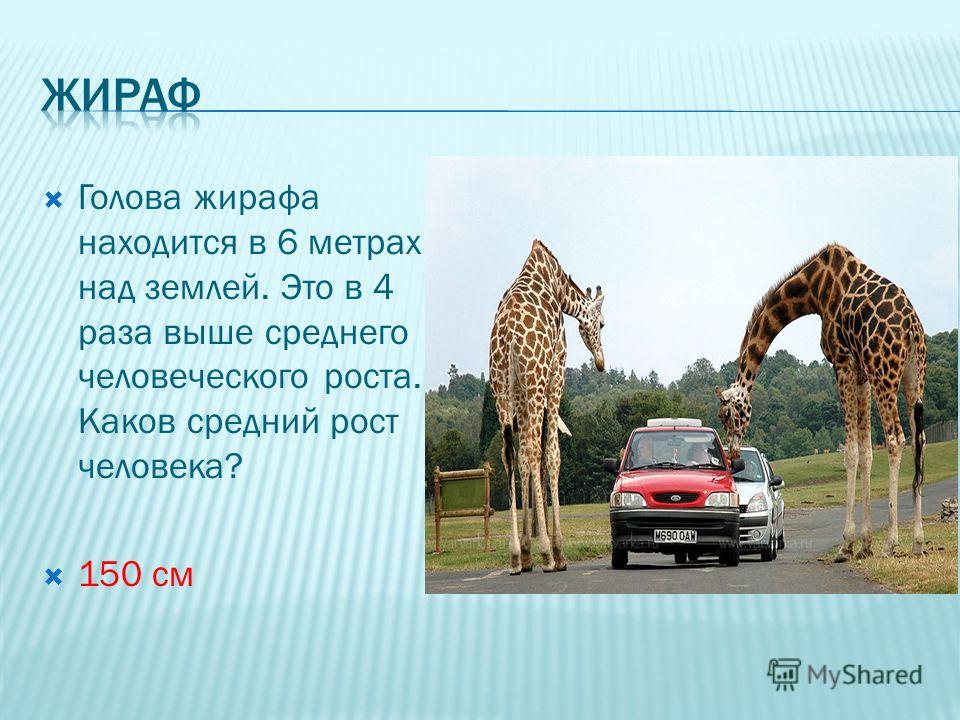 ЖИРАФ

Голова жирафа находится в 6 метрах над землей. Это в 4 раза выше среднего человеческого роста. Каков средний рост человека?

150 см

M690 OAW

MyShared